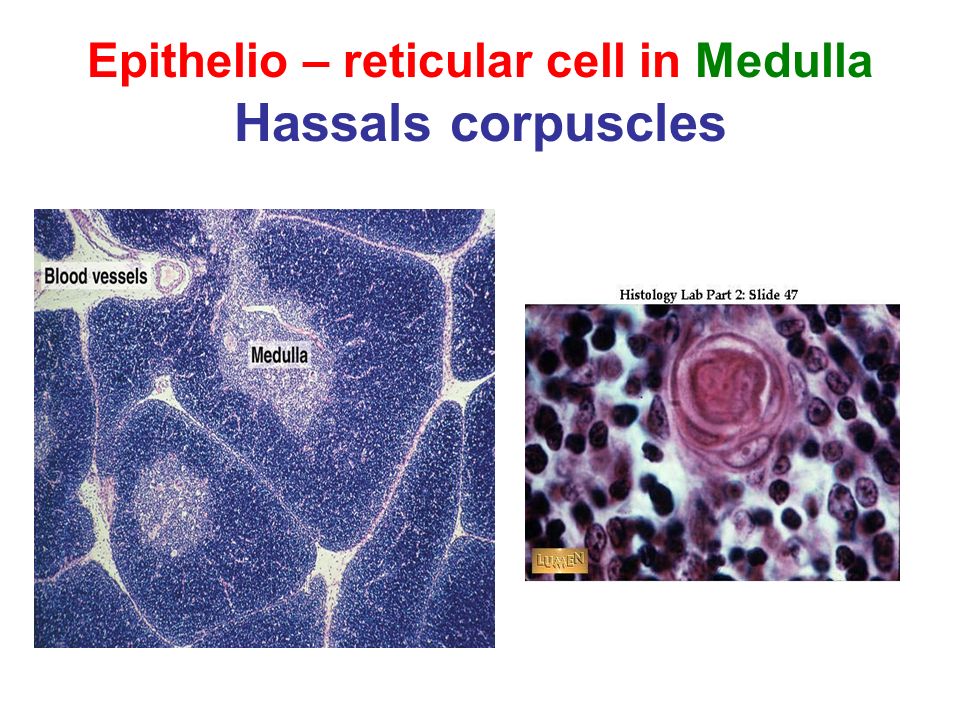 Epithelio – reticular cell in Medulla
Hassals corpuscles

Blood vessels

Medulla

Histology Lab Part 2: Slide 47

LUMEN